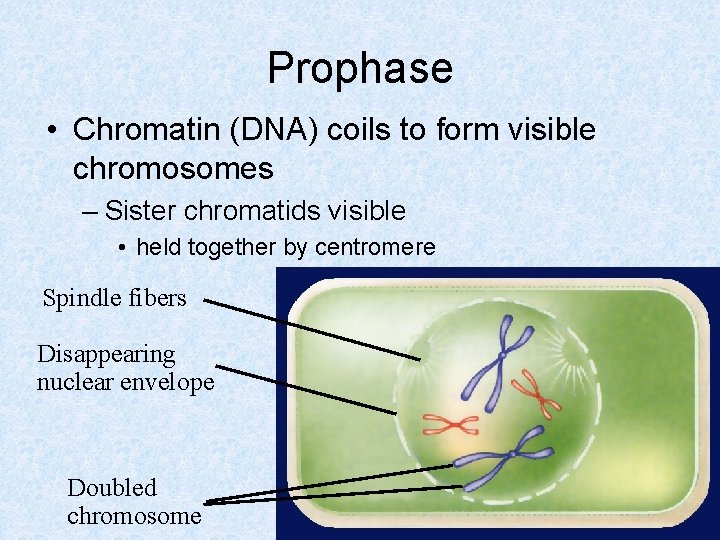 Prophase

• Chromatin (DNA) coils to form visible chromosomes
– Sister chromatids visible
• held together by centromere

Spindle fibers

Disappearing nuclear envelope

Doubled chromosome